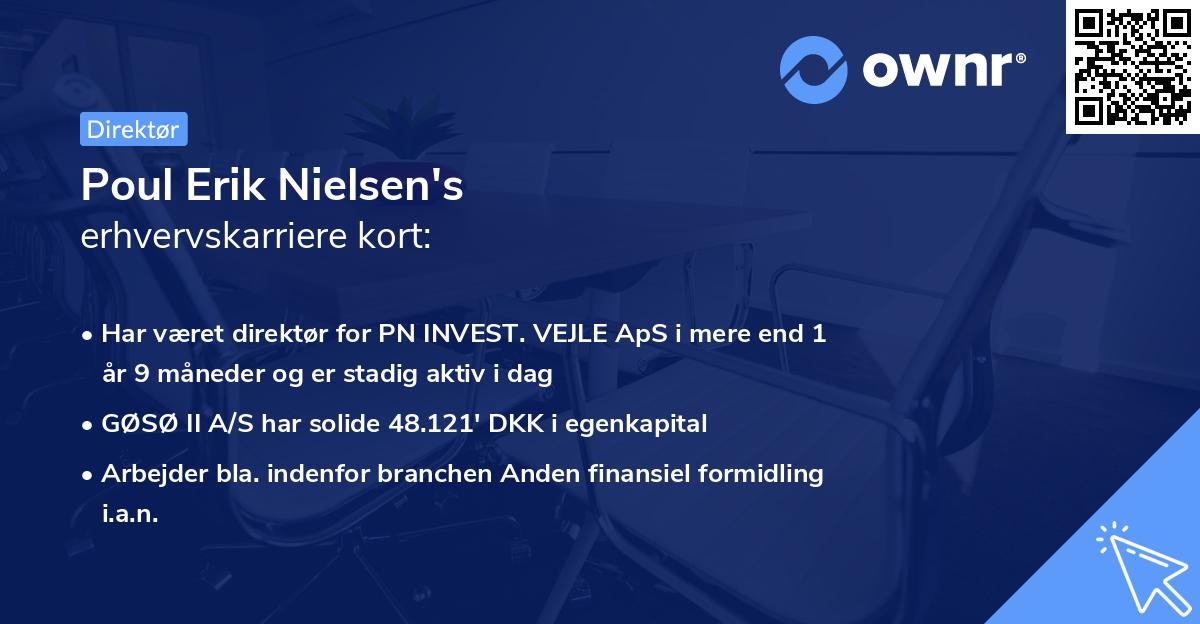 ownr®

Direktør

Poul Erik Nielsen's
erhvervskarriere kort:

• Har været direktør for PN INVEST. VEJLE ApS i mere end 1 år 9 måneder og er stadig aktiv i dag

• GØSØ II A/S har solide 48.121' DKK i egenkapital

• Arbejder bla. indenfor branchen Anden finansiel formidling i.a.n.